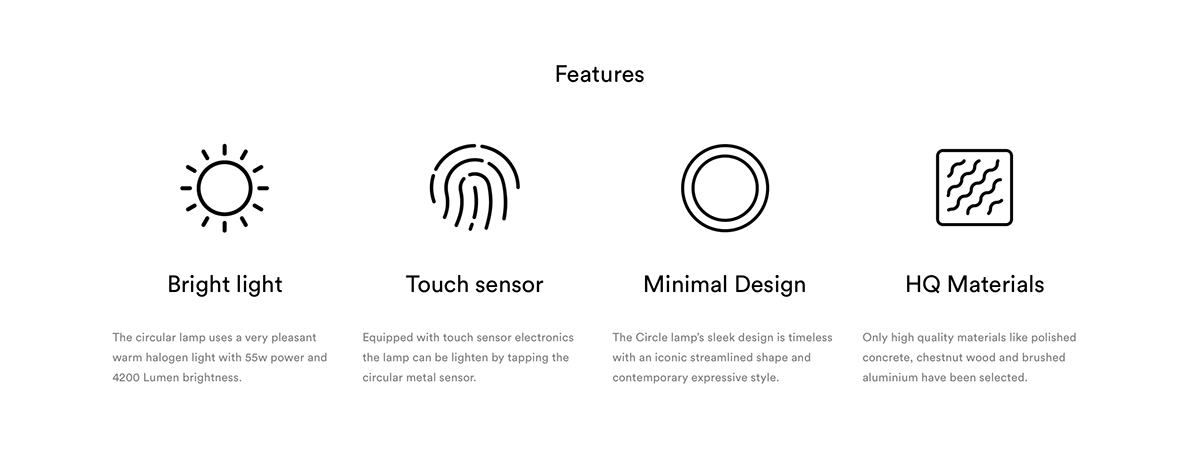 Features

Bright light

The circular lamp uses a very pleasant warm halogen light with 55w power and 4200 Lumen brightness.

Touch sensor

Equipped with touch sensor electronics the lamp can be lighten by tapping the circular metal sensor.

Minimal Design

The Circle lamp's sleek design is timeless with an iconic streamlined shape and contemporary expressive style.

HQ Materials

Only high quality materials like polished concrete, chestnut wood and brushed aluminium have been selected.